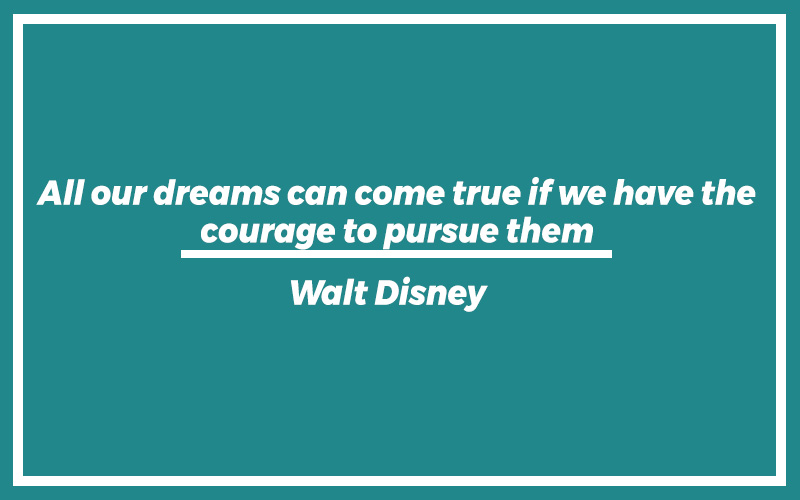 All our dreams can come true if we have the courage to pursue them

Walt Disney